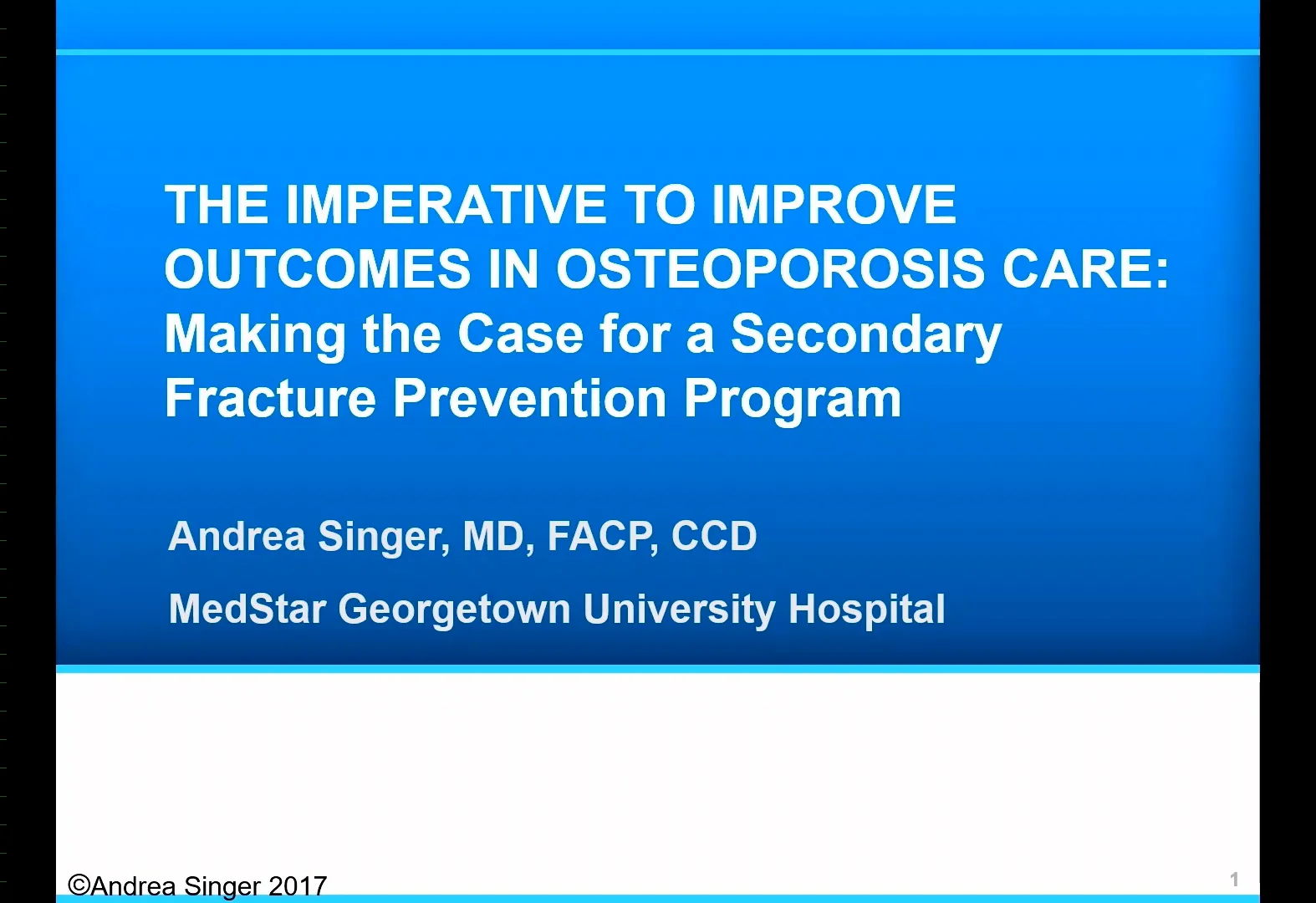 THE IMPERATIVE TO IMPROVE OUTCOMES IN OSTEOPOROSIS CARE: Making the Case for a Secondary Fracture Prevention Program

Andrea Singer, MD, FACP, CCD

MedStar Georgetown University Hospital

©Andrea Singer 2017

1